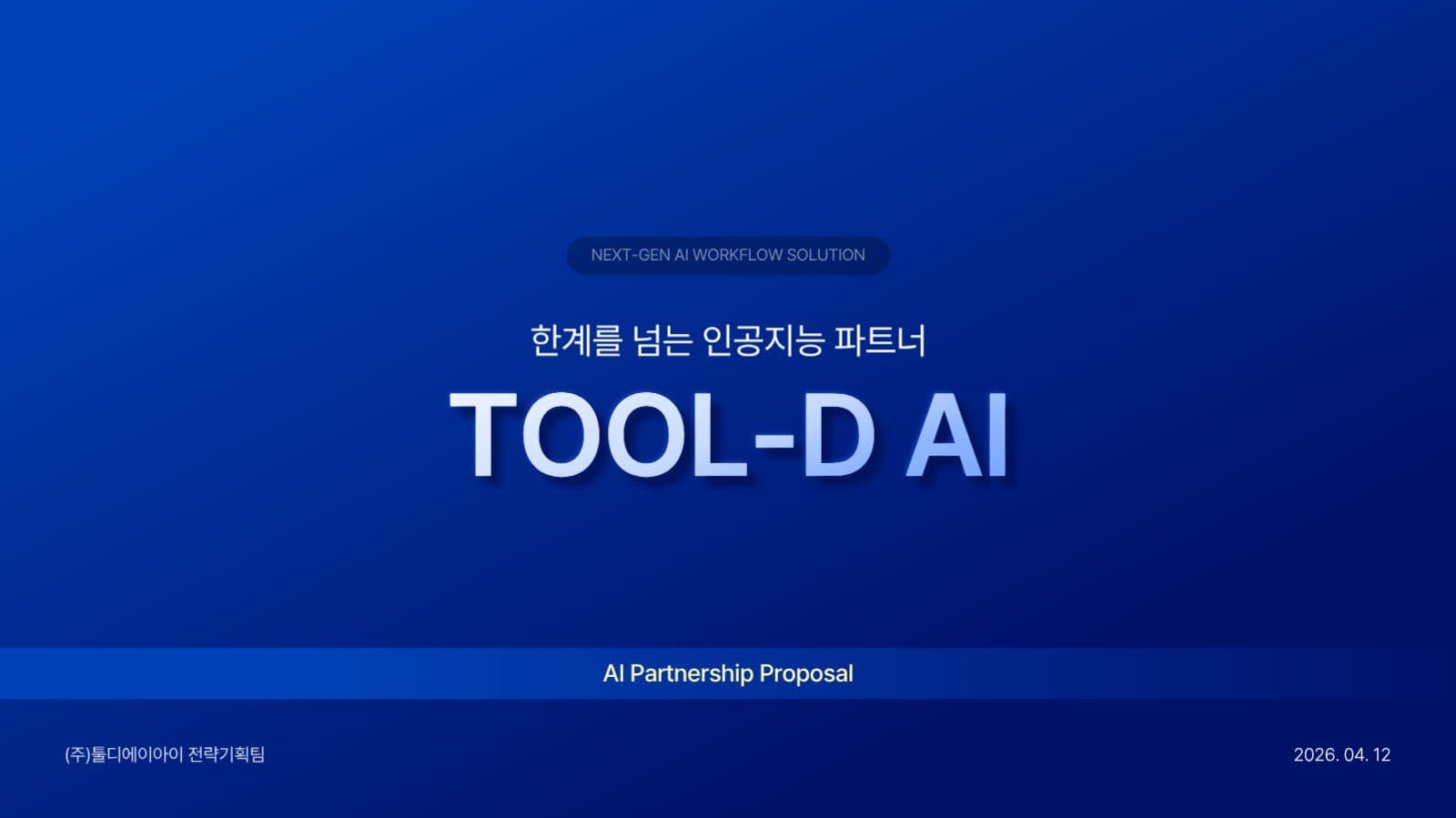 NEXT-GEN AI WORKFLOW SOLUTION

한계를 넘는 인공지능 파트너

TOOL-D AI

AI Partnership Proposal

(주)툴디에이아이 전략기획팀

2026. 04. 12